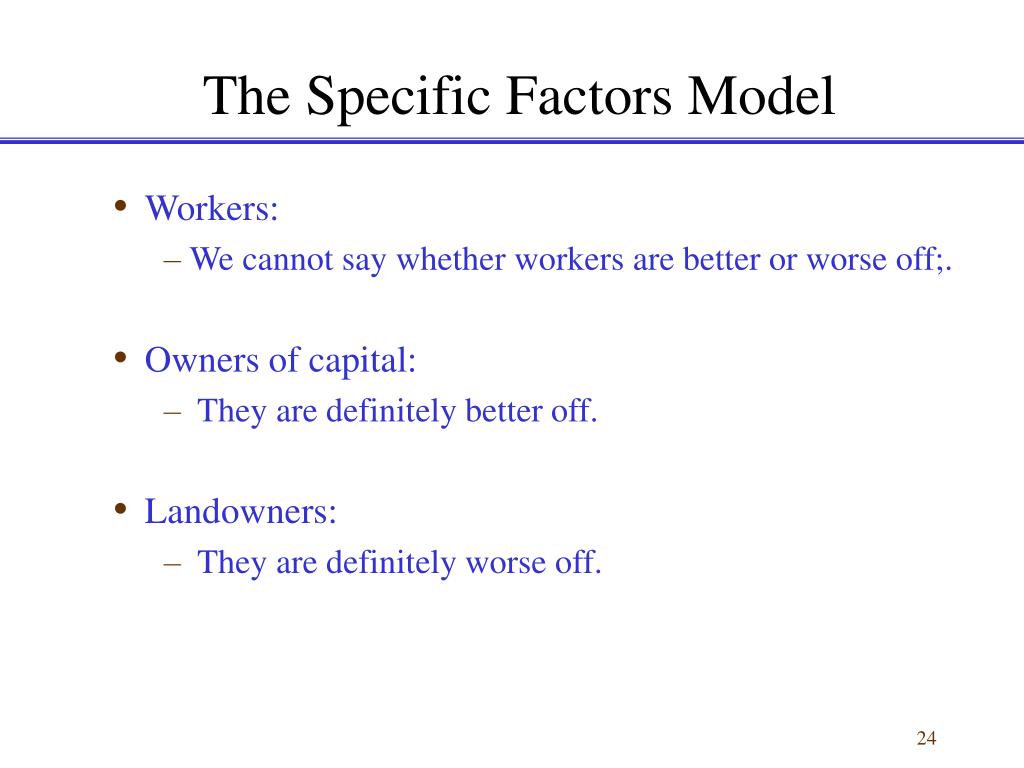 The Specific Factors Model

• Workers:
– We cannot say whether workers are better or worse off;.

• Owners of capital:
– They are definitely better off.

• Landowners:
– They are definitely worse off.

24